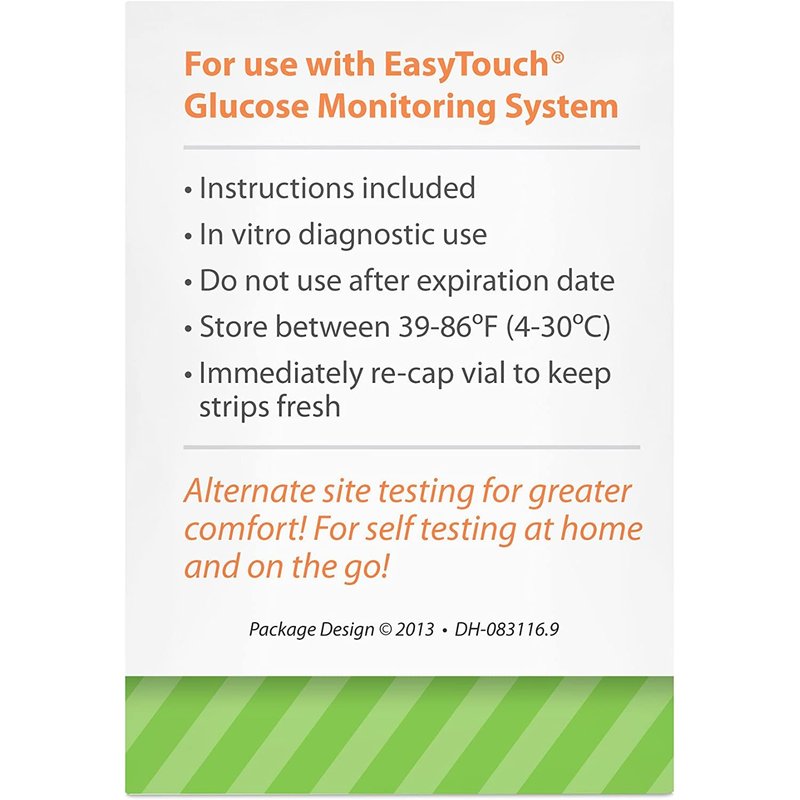 For use with EasyTouch® Glucose Monitoring System

• Instructions included
• In vitro diagnostic use
• Do not use after expiration date
• Store between 39-86ºF (4-30ºC)
• Immediately re-cap vial to keep strips fresh

Alternate site testing for greater comfort! For self testing at home and on the go!

Package Design © 2013 • DH-083116.9